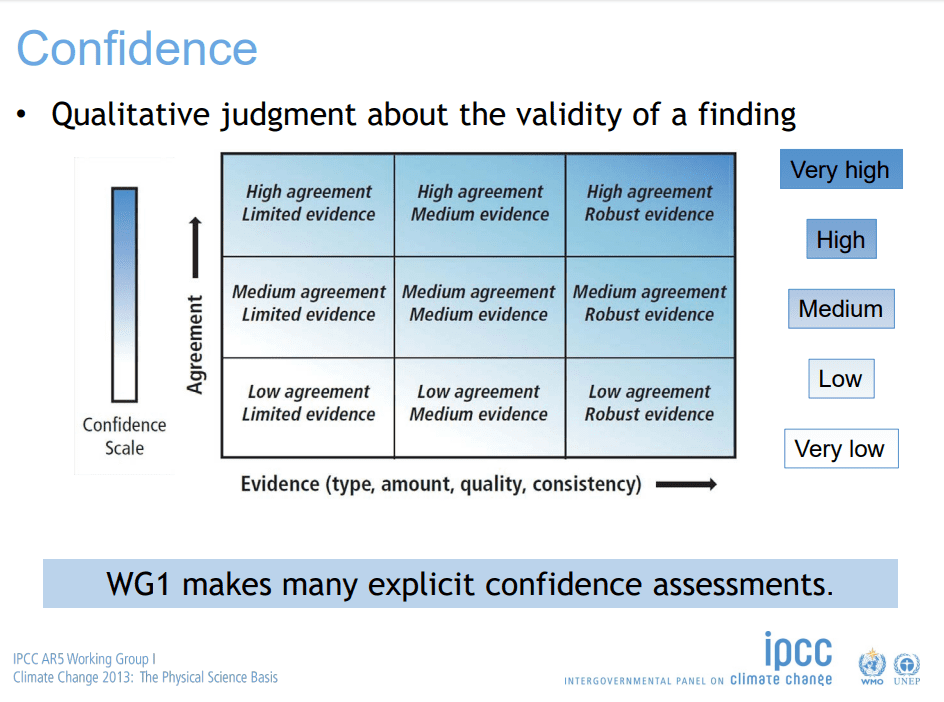 Confidence

• Qualitative judgment about the validity of a finding

Confidence Scale

Agreement

| High agreement Limited evidence | High agreement Medium evidence | High agreement Robust evidence |
|---|---|---|
| Medium agreement Limited evidence | Medium agreement Medium evidence | Medium agreement Robust evidence |
| Low agreement Limited evidence | Low agreement Medium evidence | Low agreement Robust evidence |

Evidence (type, amount, quality, consistency)

Very high

High

Medium

Low

Very low

WG1 makes many explicit confidence assessments.

IPCC AR5 Working Group I
Climate Change 2013: The Physical Science Basis

ipcc
INTERGOVERNMENTAL PANEL ON climate change

WMO UNEP